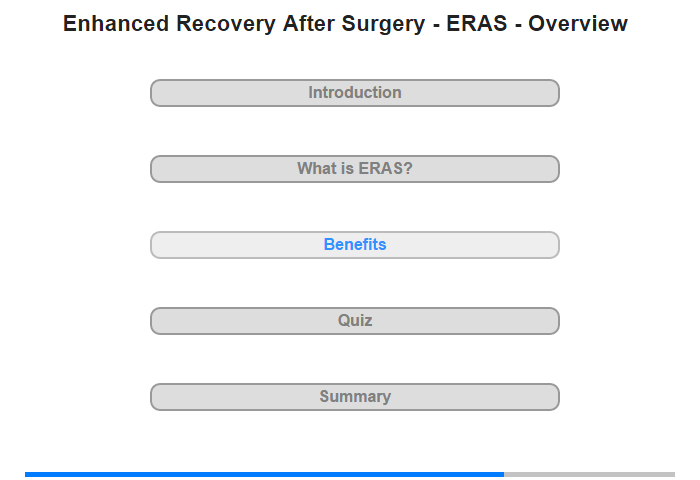 Enhanced Recovery After Surgery - ERAS - Overview

Introduction

What is ERAS?

Benefits

Quiz

Summary